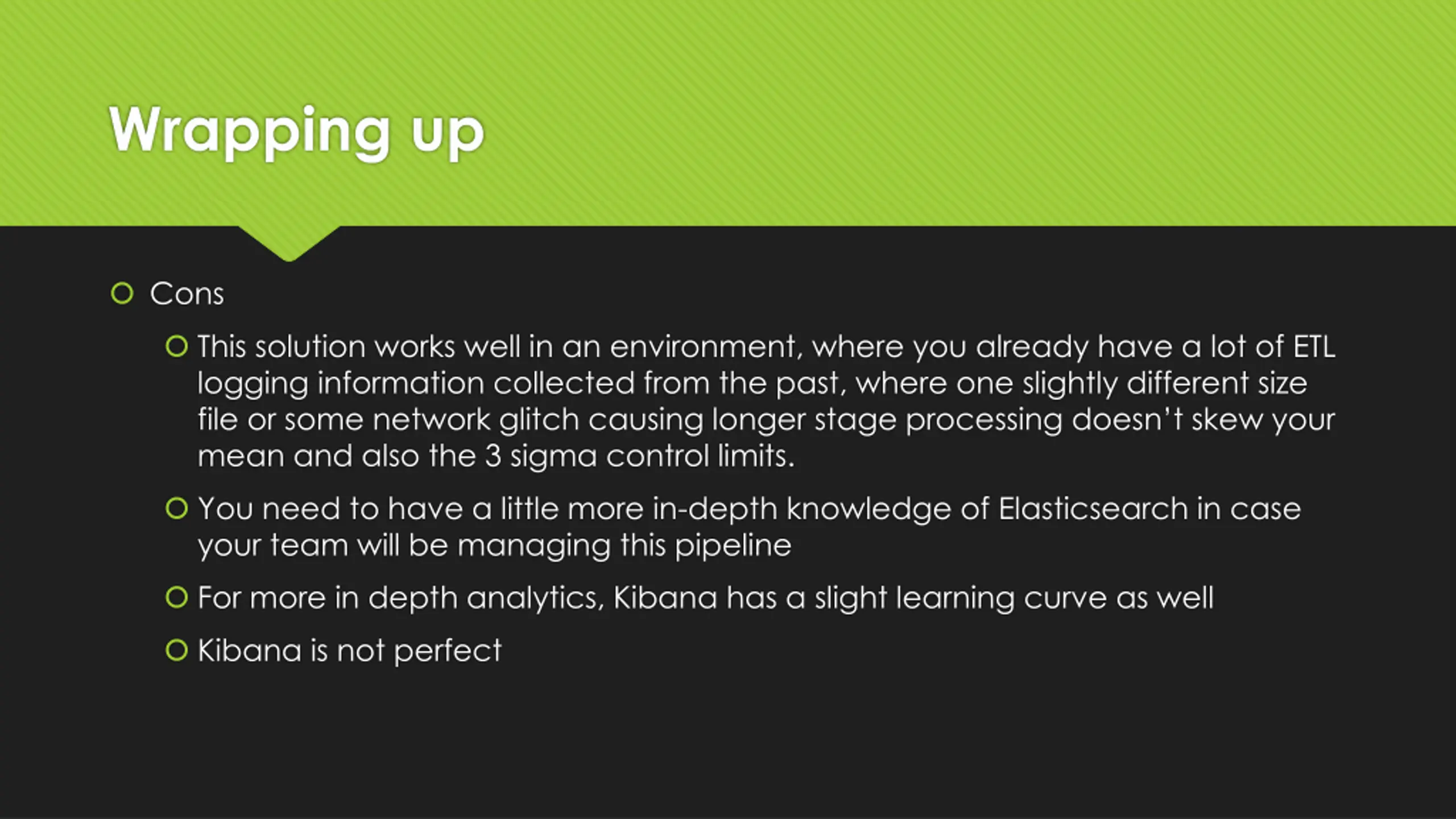 Wrapping up

Cons

This solution works well in an environment, where you already have a lot of ETL logging information collected from the past, where one slightly different size file or some network glitch causing longer stage processing doesn't skew your mean and also the 3 sigma control limits.

You need to have a little more in-depth knowledge of Elasticsearch in case your team will be managing this pipeline

For more in depth analytics, Kibana has a slight learning curve as well

Kibana is not perfect